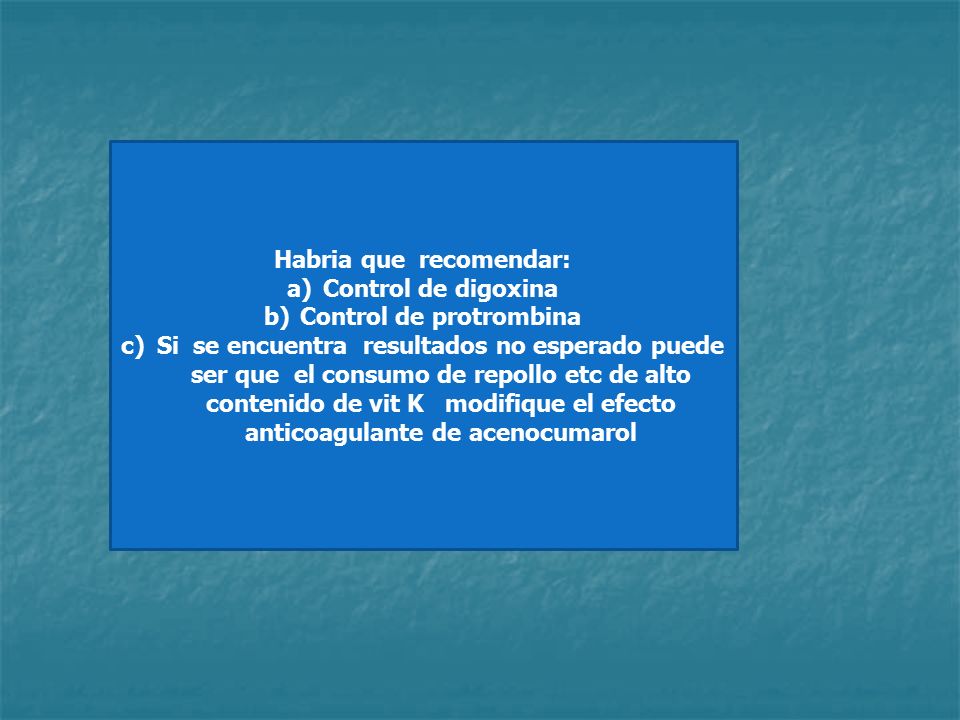 Habria que recomendar:
a) Control de digoxina
b) Control de protrombina
c) Si se encuentra resultados no esperado puede ser que el consumo de repollo etc de alto contenido de vit K modifique el efecto anticoagulante de acenocumarol